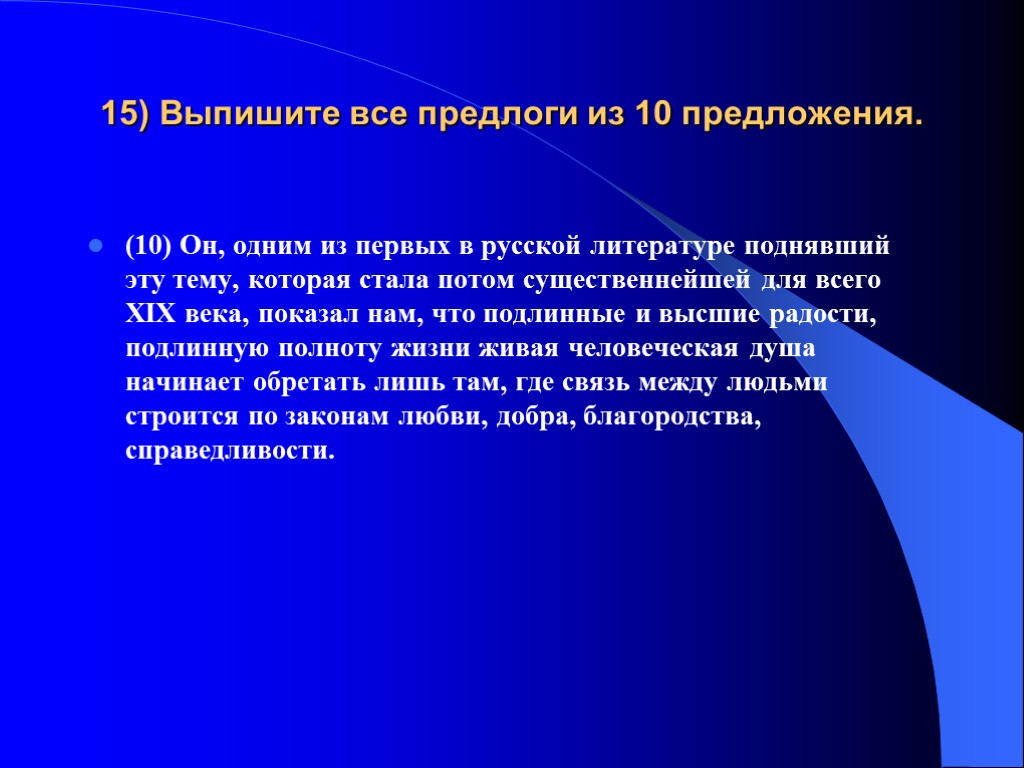 15) Выпишите все предлоги из 10 предложения.

(10) Он, одним из первых в русской литературе поднявший эту тему, которая стала потом существеннейшей для всего XIX века, показал нам, что подлинные и высшие радости, подлинную полноту жизни живая человеческая душа начинает обретать лишь там, где связь между людьми строится по законам любви, добра, благородства, справедливости.